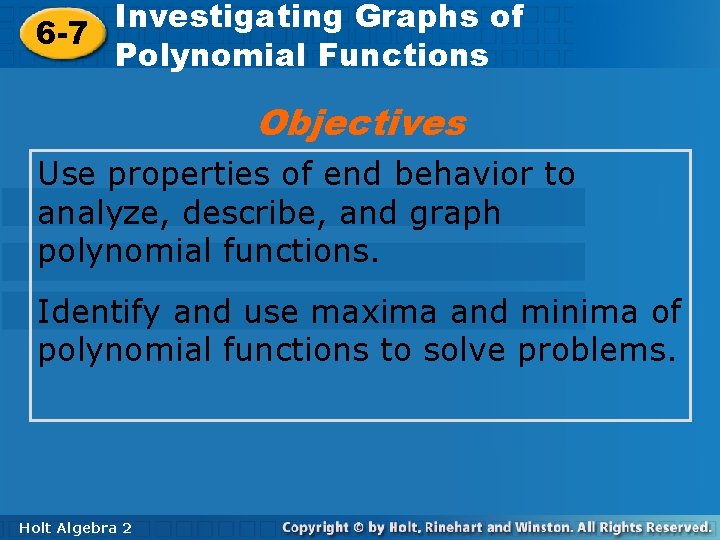 6-7 Investigating Graphs of Polynomial Functions

Objectives

Use properties of end behavior to analyze, describe, and graph polynomial functions.

Identify and use maxima and minima of polynomial functions to solve problems.

Holt Algebra 2

Copyright © by Holt, Rinehart and Winston. All Rights Reserved.